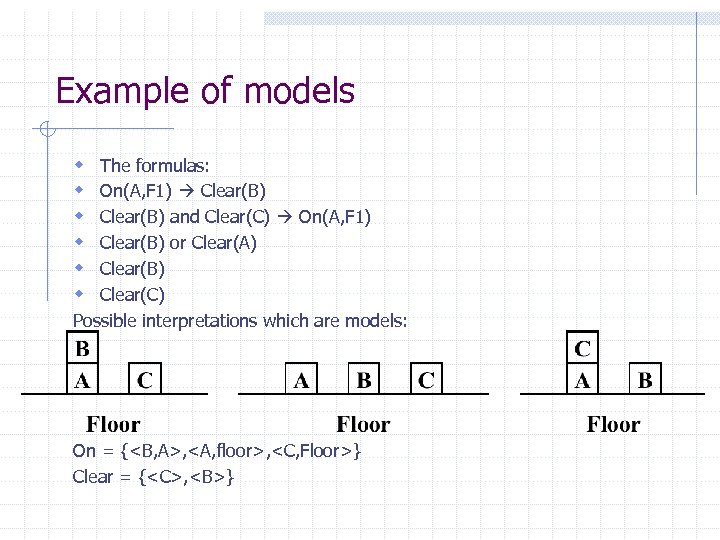 Example of models

- The formulas:
- On(A,F1) → Clear(B)
- Clear(B) and Clear(C) → On(A,F1)
- Clear(B) or Clear(A)
- Clear(B)
- Clear(C)

Possible interpretations which are models:

B
A C
Floor

A B C
Floor

C
A B
Floor

On = {<B,A>,<A,floor>,<C,Floor>}
Clear = {<C>,<B>}